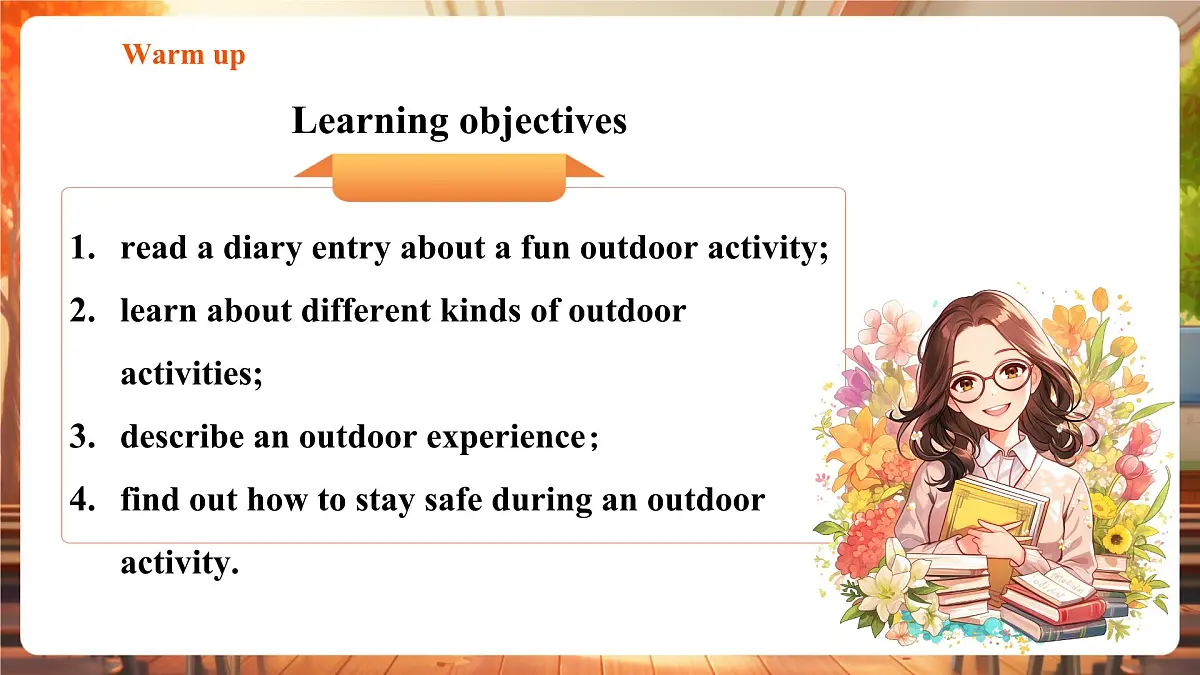 Warm up

Learning objectives

1. read a diary entry about a fun outdoor activity;
2. learn about different kinds of outdoor activities;
3. describe an outdoor experience；
4. find out how to stay safe during an outdoor activity.